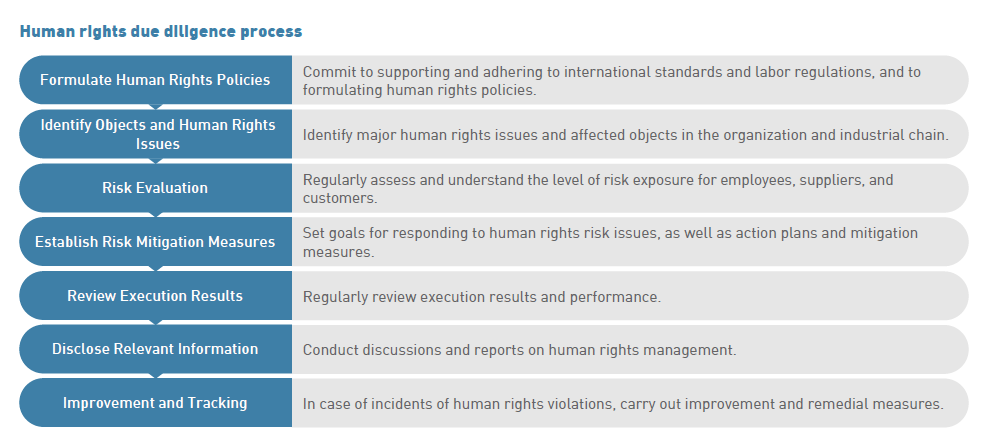 Human rights due diligence process

| | |
|---|---|
| Formulate Human Rights Policies | Commit to supporting and adhering to international standards and labor regulations, and to formulating human rights policies. |
| Identify Objects and Human Rights Issues | Identify major human rights issues and affected objects in the organization and industrial chain. |
| Risk Evaluation | Regularly assess and understand the level of risk exposure for employees, suppliers, and customers. |
| Establish Risk Mitigation Measures | Set goals for responding to human rights risk issues, as well as action plans and mitigation measures. |
| Review Execution Results | Regularly review execution results and performance. |
| Disclose Relevant Information | Conduct discussions and reports on human rights management. |
| Improvement and Tracking | In case of incidents of human rights violations, carry out improvement and remedial measures. |